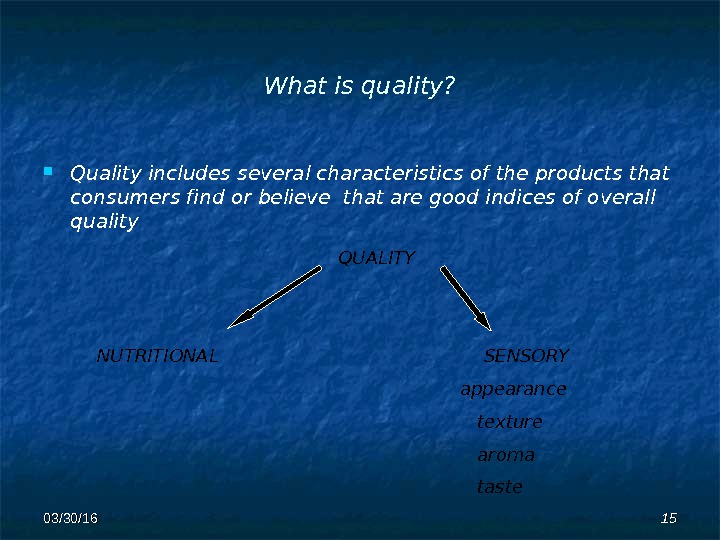 What is quality?

Quality includes several characteristics of the products that consumers find or believe that are good indices of overall quality

QUALITY

NUTRITIONAL

SENSORY

appearance

texture

aroma

taste

03/30/16

15